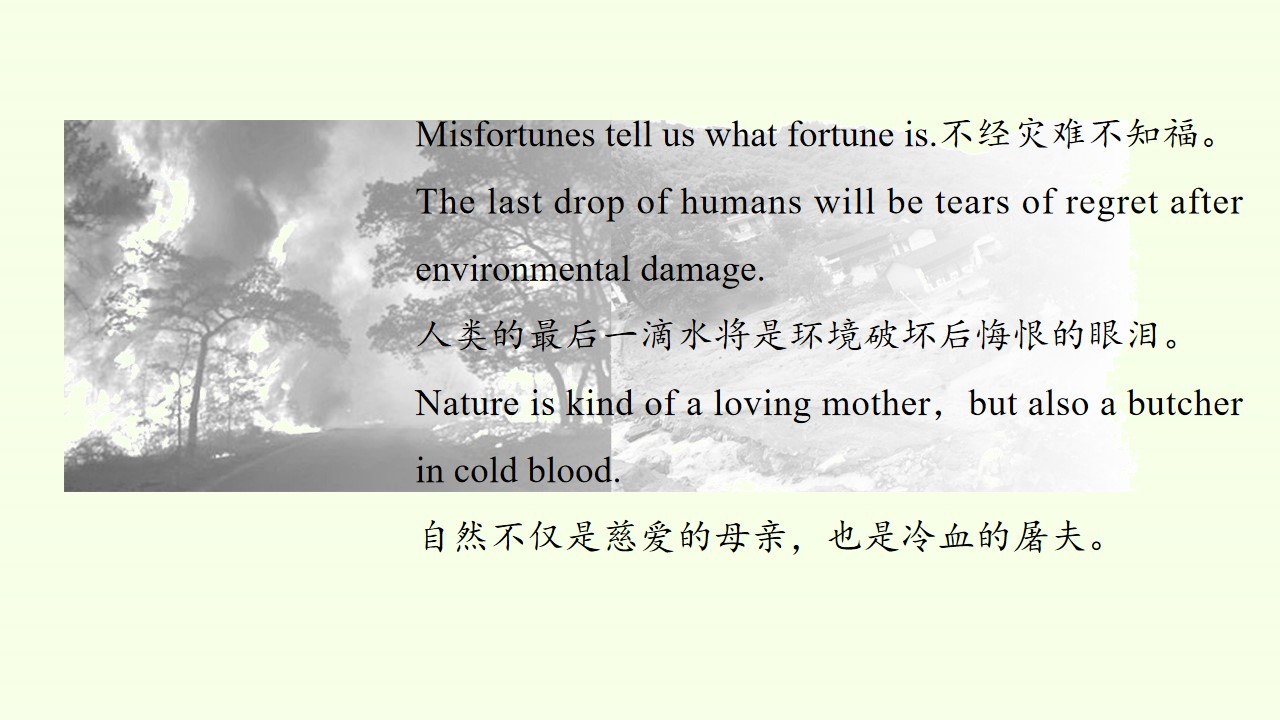 Misfortunes tell us what fortune is.不经灾难不知福。

The last drop of humans will be tears of regret after environmental damage.

人类的最后一滴水将是环境破坏后悔恨的眼泪。

Nature is kind of a loving mother，but also a butcher in cold blood.

自然不仅是慈爱的母亲，也是冷血的屠夫。